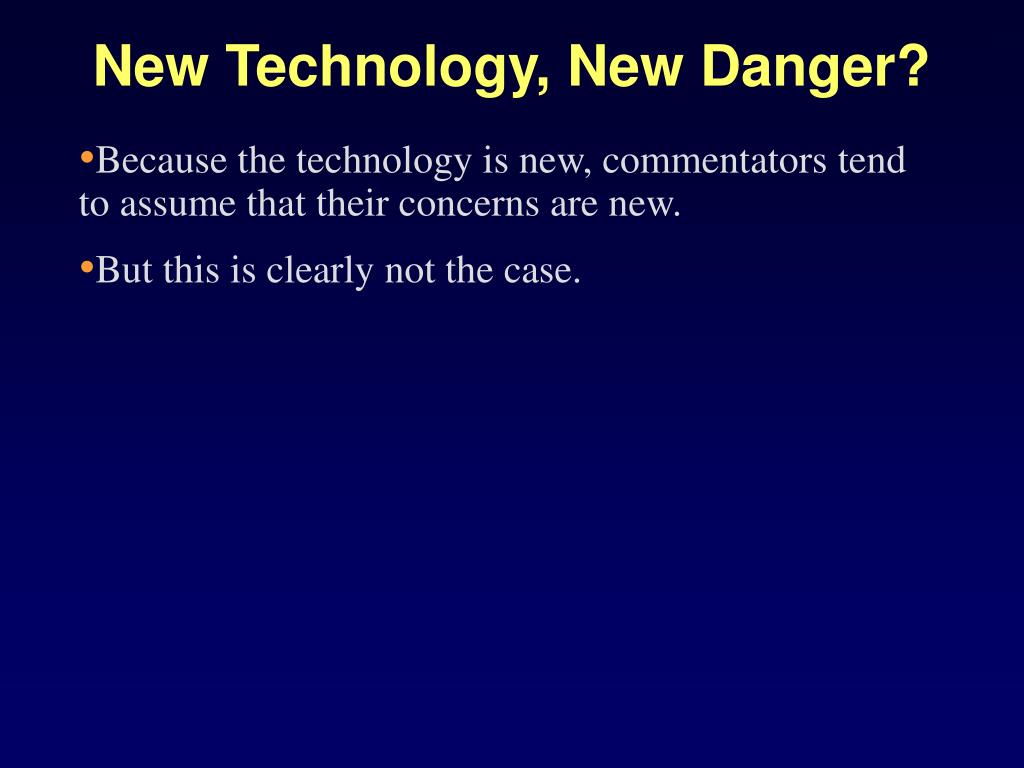 New Technology, New Danger?

•Because the technology is new, commentators tend to assume that their concerns are new.

•But this is clearly not the case.